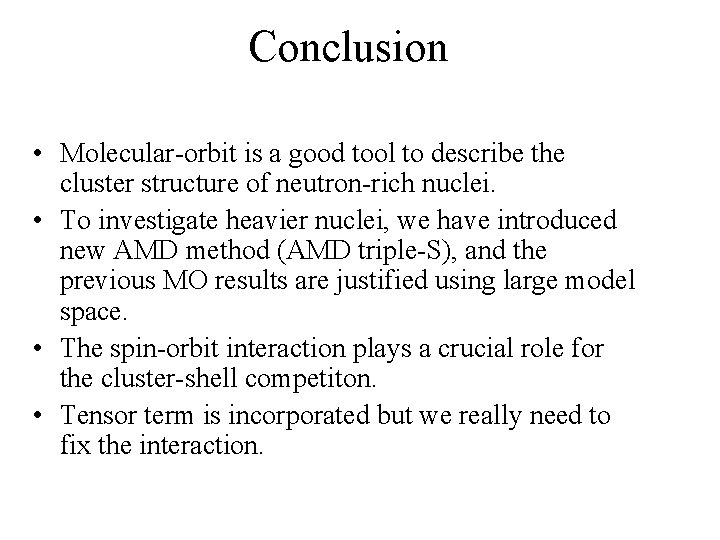 Conclusion

• Molecular-orbit is a good tool to describe the cluster structure of neutron-rich nuclei.

• To investigate heavier nuclei, we have introduced new AMD method (AMD triple-S), and the previous MO results are justified using large model space.

• The spin-orbit interaction plays a crucial role for the cluster-shell competiton.

• Tensor term is incorporated but we really need to fix the interaction.